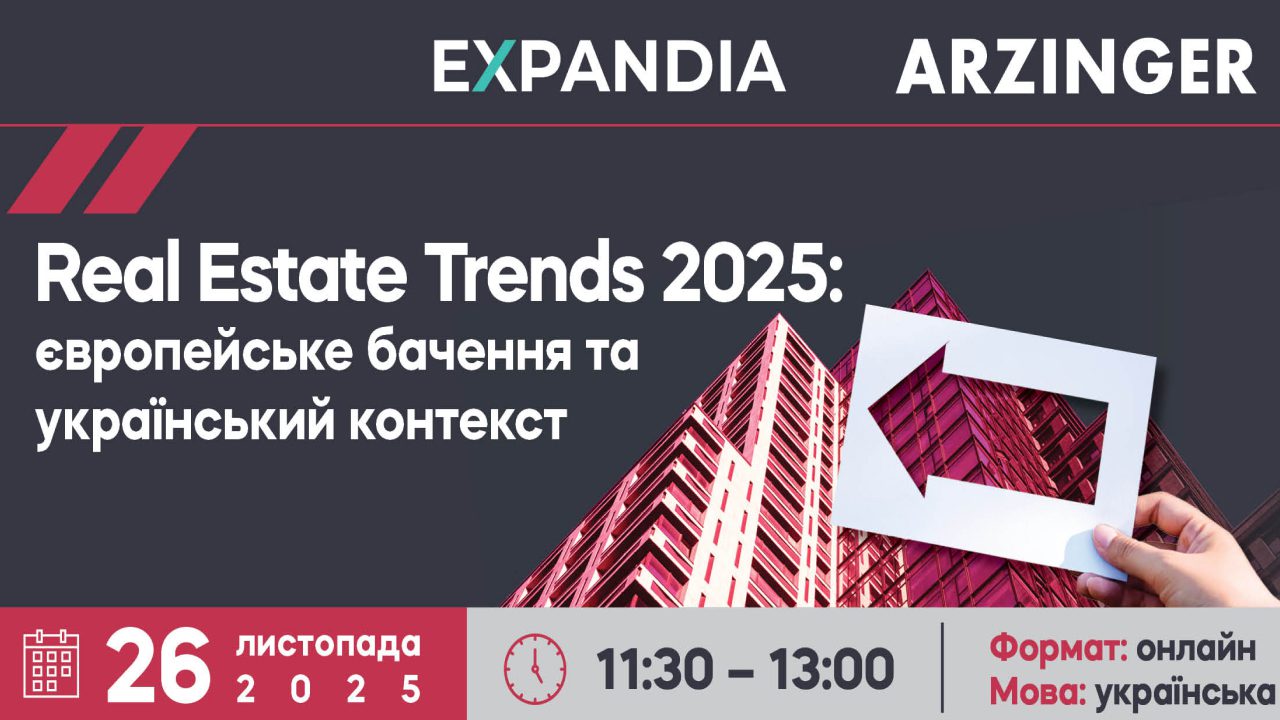 EXPANDIA ARZINGER

Real Estate Trends 2025: європейське бачення та український контекст

26 листопада 2025

11:30 – 13:00

Формат: онлайн
Мова: українська